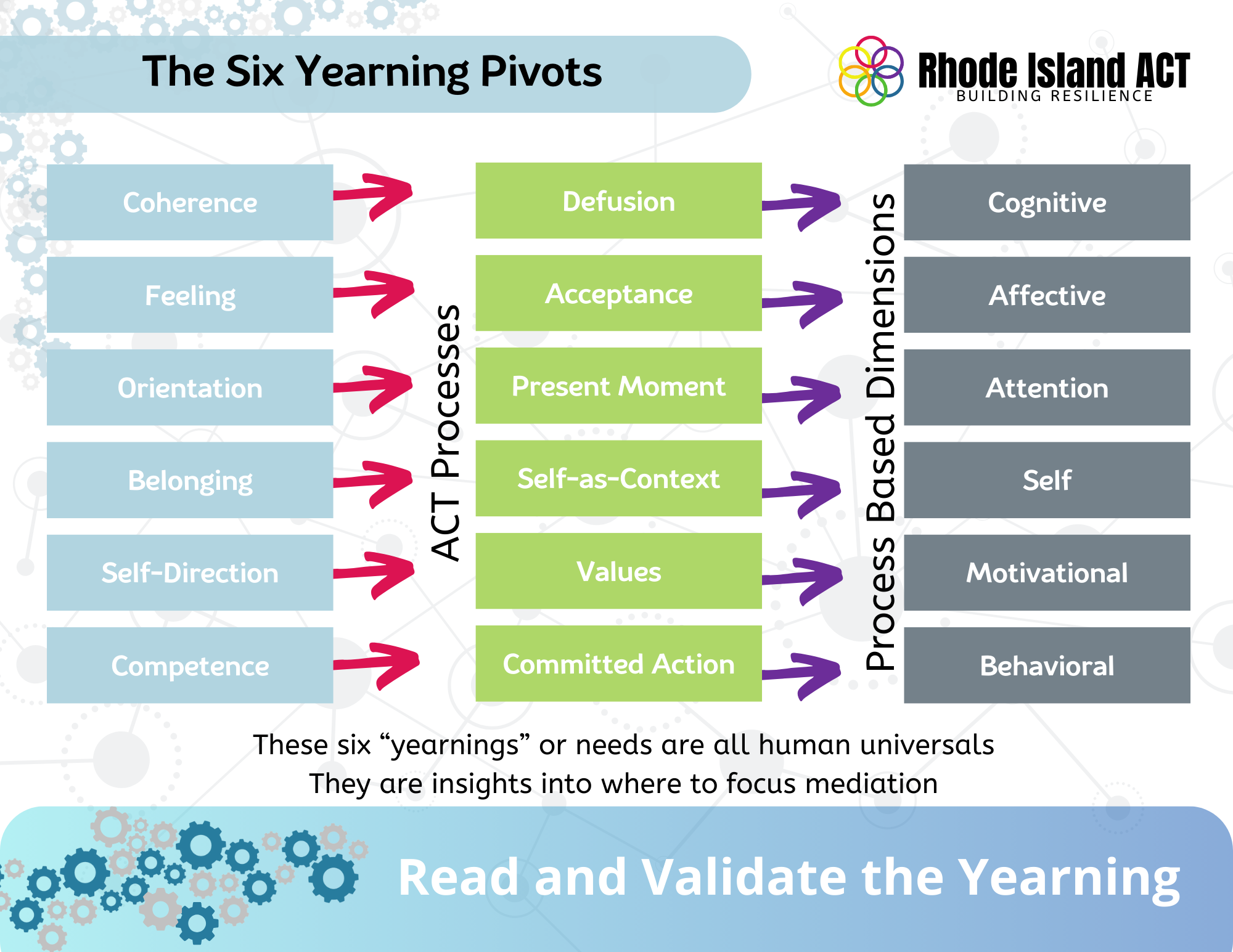 The Six Yearning Pivots

Rhode Island ACT
BUILDING RESILIENCE

Coherence
Feeling
Orientation
Belonging
Self-Direction
Competence

ACT Processes

Defusion
Acceptance
Present Moment
Self-as-Context
Values
Committed Action

Process Based Dimensions

Cognitive
Affective
Attention
Self
Motivational
Behavioral

These six “yearnings” or needs are all human universals
They are insights into where to focus mediation

Read and Validate the Yearning